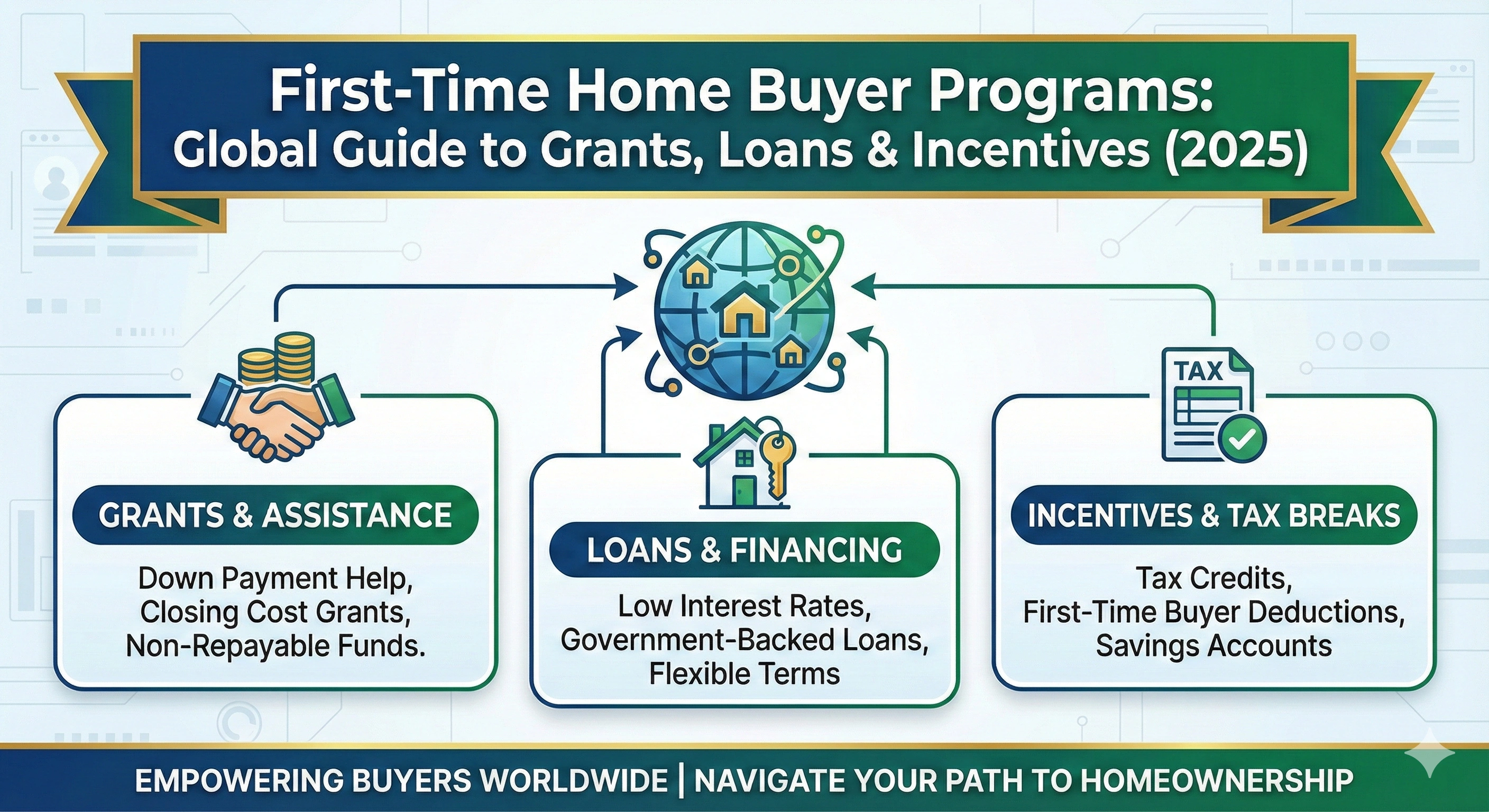 First-Time Home Buyer Programs:
Global Guide to Grants, Loans & Incentives (2025)

GRANTS & ASSISTANCE

Down Payment Help, Closing Cost Grants, Non-Repayable Funds.

LOANS & FINANCING

Low Interest Rates, Government-Backed Loans, Flexible Terms

TAX

INCENTIVES & TAX BREAKS

Tax Credits, First-Time Buyer Deductions, Savings Accounts

EMPOWERING BUYERS WORLDWIDE | NAVIGATE YOUR PATH TO HOMEOWNERSHIP